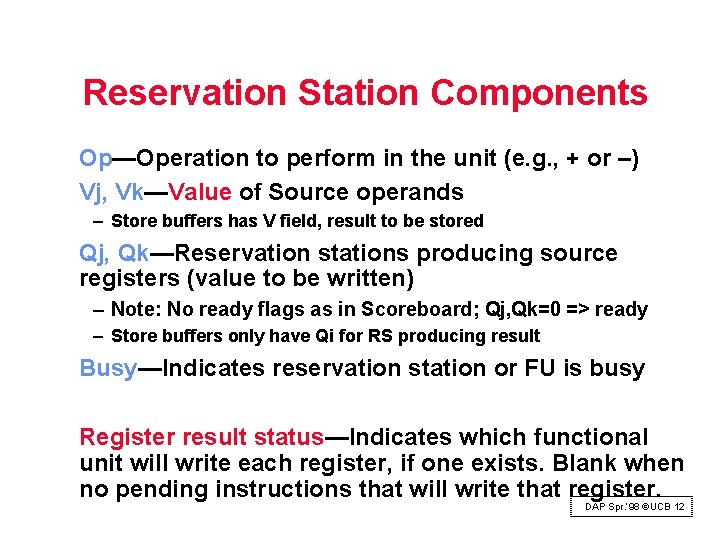 Reservation Station Components

Op—Operation to perform in the unit (e.g., + or –)

Vj, Vk—Value of Source operands

– Store buffers has V field, result to be stored

Qj, Qk—Reservation stations producing source registers (value to be written)

– Note: No ready flags as in Scoreboard; Qj,Qk=0 => ready

– Store buffers only have Qi for RS producing result

Busy—Indicates reservation station or FU is busy

Register result status—Indicates which functional unit will write each register, if one exists. Blank when no pending instructions that will write that register.

DAP Spr.'98 ©UCB 12